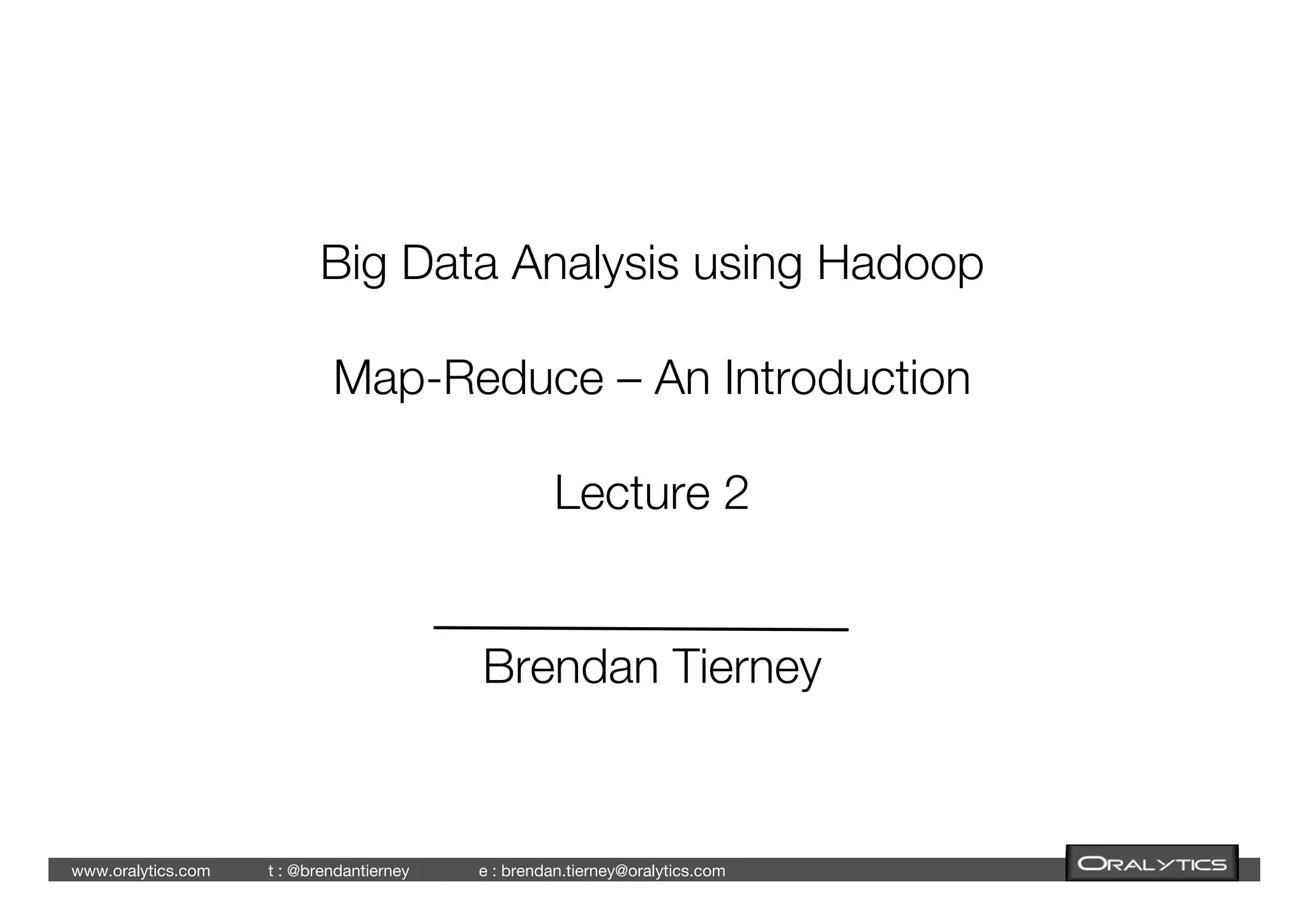 Big Data Analysis using Hadoop

Map-Reduce – An Introduction

Lecture 2

Brendan Tierney

www.oralytics.com t : @brendantierney e : brendan.tierney@oralytics.com

ORALYTICS